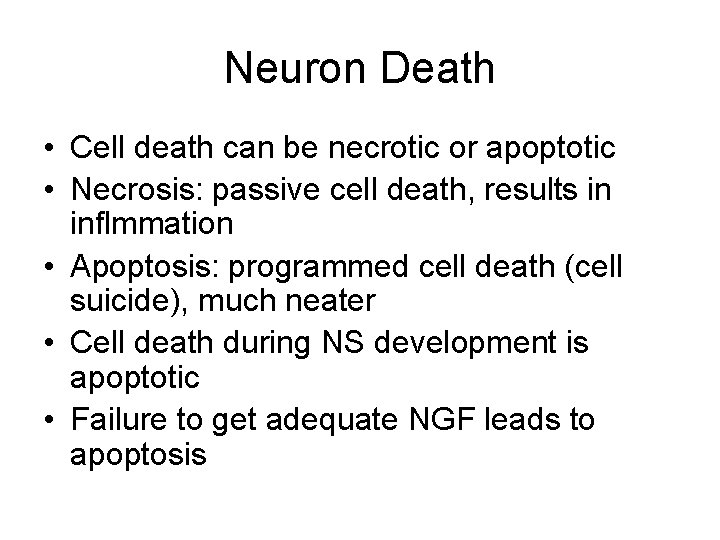 Neuron Death

• Cell death can be necrotic or apoptotic
• Necrosis: passive cell death, results in inflmmation
• Apoptosis: programmed cell death (cell suicide), much neater
• Cell death during NS development is apoptotic
• Failure to get adequate NGF leads to apoptosis